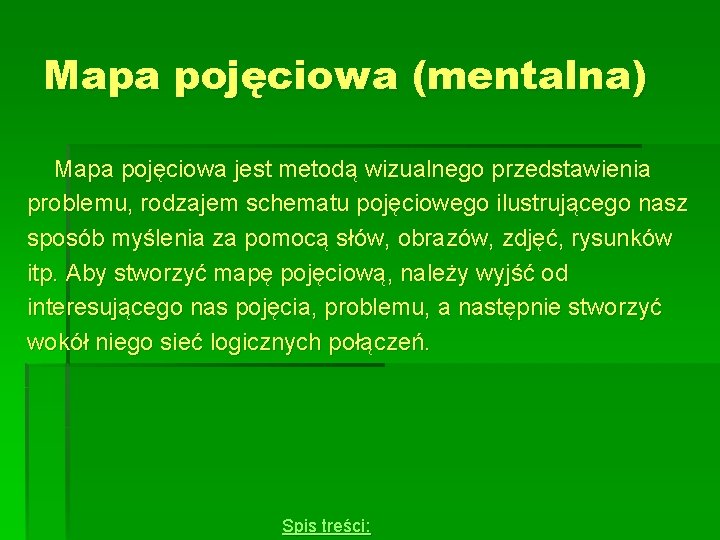 Mapa pojęciowa (mentalna)

Mapa pojęciowa jest metodą wizualnego przedstawienia problemu, rodzajem schematu pojęciowego ilustrującego nasz sposób myślenia za pomocą słów, obrazów, zdjęć, rysunków itp. Aby stworzyć mapę pojęciową, należy wyjść od interesującego nas pojęcia, problemu, a następnie stworzyć wokół niego sieć logicznych połączeń.

Spis treści: